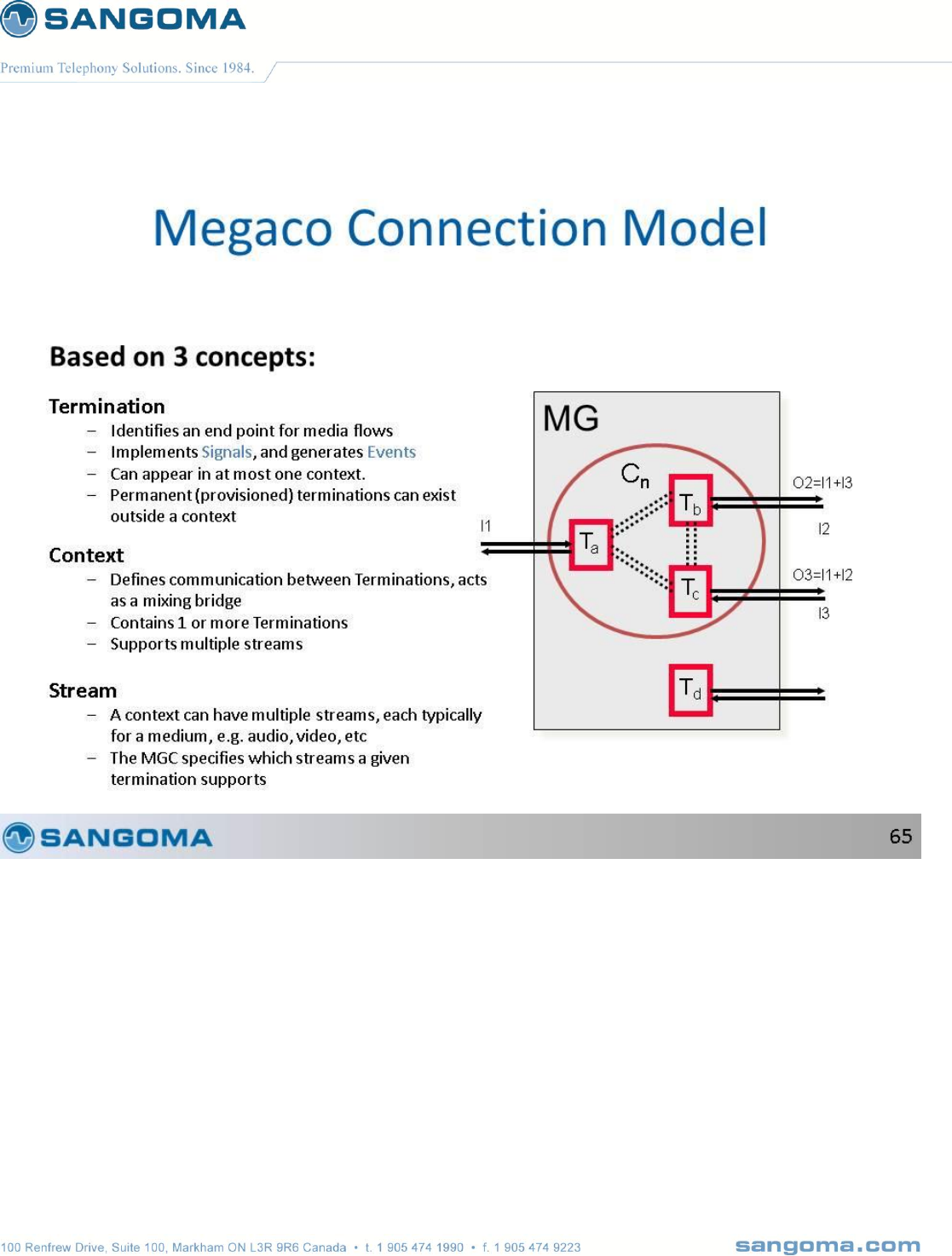 SANGOMA

Premium Telephony Solutions. Since 1984.

Megaco Connection Model

Based on 3 concepts:

Termination
– Identifies an end point for media flows
– Implements Signals, and generates Events
– Can appear in at most one context.
– Permanent (provisioned) terminations can exist outside a context

Context
– Defines communication between Terminations, acts as a mixing bridge
– Contains 1 or more Terminations
– Supports multiple streams

Stream
– A context can have multiple streams, each typically for a medium, e.g. audio, video, etc
– The MGC specifies which streams a given termination supports

MG
$C_n$
$T_a$
$T_b$
$T_c$
$T_d$
I1
O2=I1+I3
I2
O3=I1+I2
I3

SANGOMA
65

100 Renfrew Drive, Suite 100, Markham ON L3R 9R6 Canada • t. 1 905 474 1990 • f. 1 905 474 9223
sangoma.com